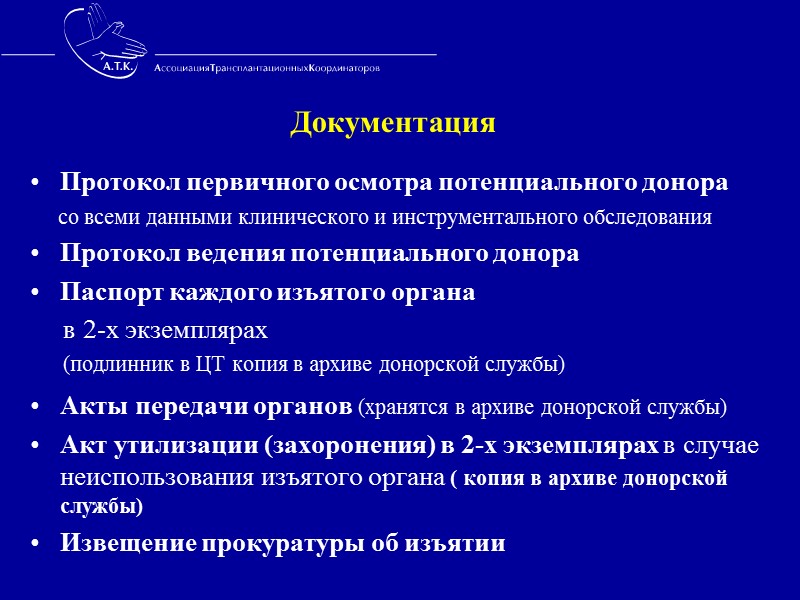 А.Т.К.
АссоциацияТрансплантационныхКоординаторов

Документация

• Протокол первичного осмотра потенциального донора
со всеми данными клинического и инструментального обследования
• Протокол ведения потенциального донора
• Паспорт каждого изъятого органа
в 2-х экземплярах
(подлинник в ЦТ копия в архиве донорской службы)
• Акты передачи органов (хранятся в архиве донорской службы)
• Акт утилизации (захоронения) в 2-х экземплярах в случае неиспользования изъятого органа ( копия в архиве донорской службы)
• Извещение прокуратуры об изъятии